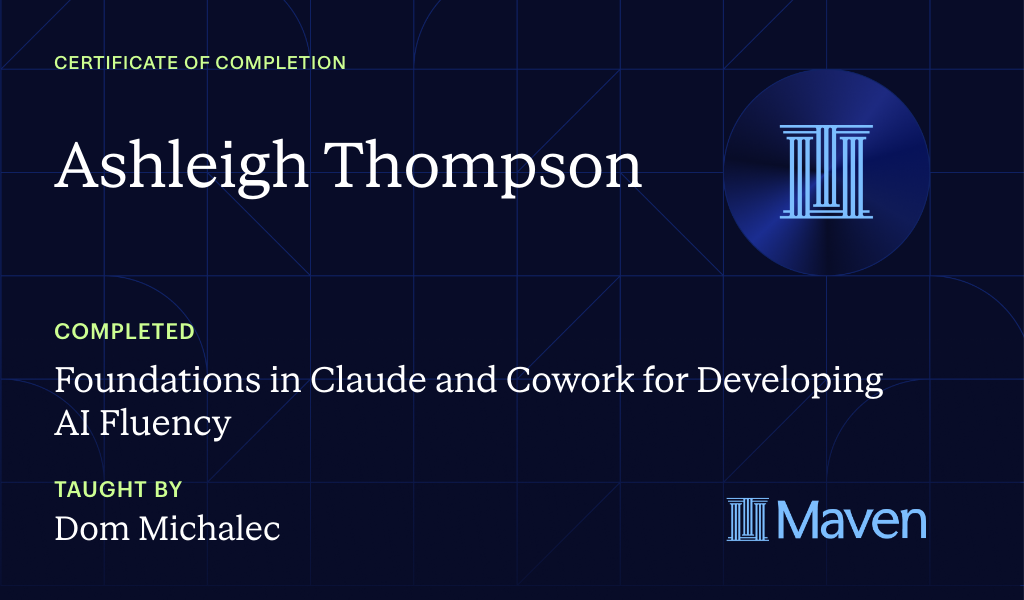 CERTIFICATE OF COMPLETION

Ashleigh Thompson

COMPLETED

Foundations in Claude and Cowork for Developing AI Fluency

TAUGHT BY

Dom Michalec

Maven